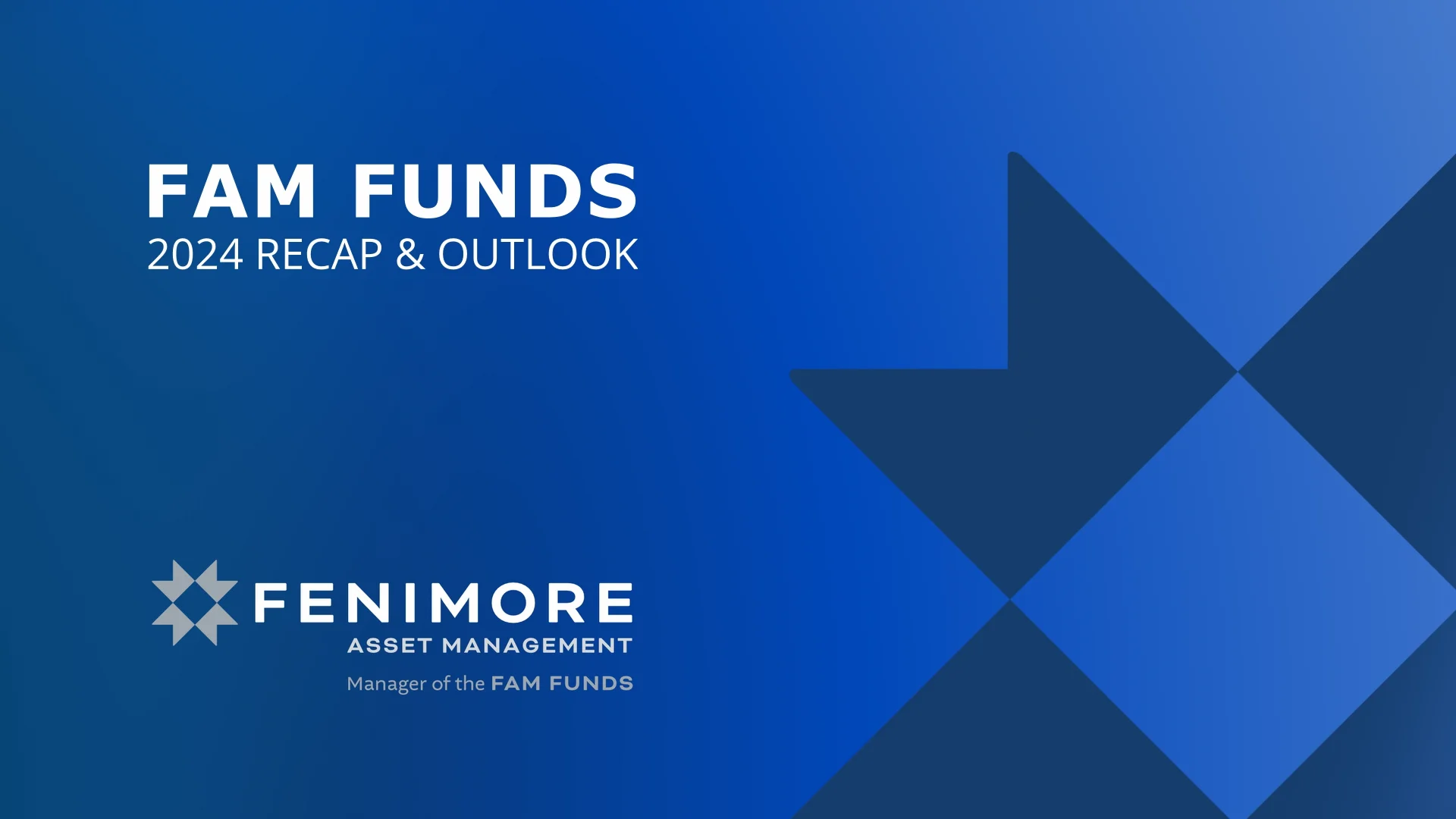 FAM FUNDS
2024 RECAP & OUTLOOK

FENIMORE
ASSET MANAGEMENT
Manager of the FAM FUNDS